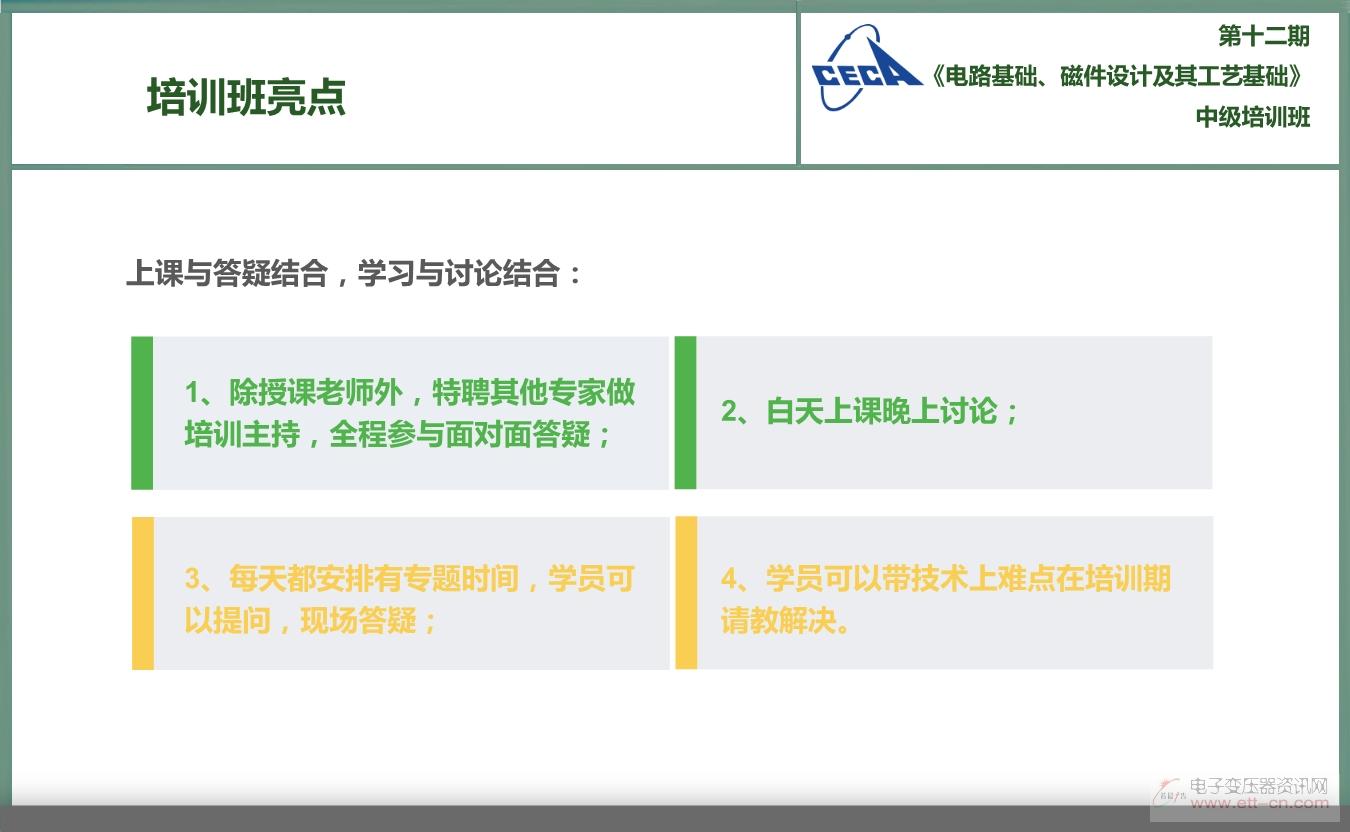 培训班亮点

CECA

第十二期
《电路基础、磁件设计及其工艺基础》
中级培训班

上课与答疑结合，学习与讨论结合：

1、除授课老师外，特聘其他专家做培训主持，全程参与面对面答疑；

2、白天上课晚上讨论；

3、每天都安排有专题时间，学员可以提问，现场答疑；

4、学员可以带技术上难点在培训期请教解决。

电子变压器资讯网
www.ett-cn.com